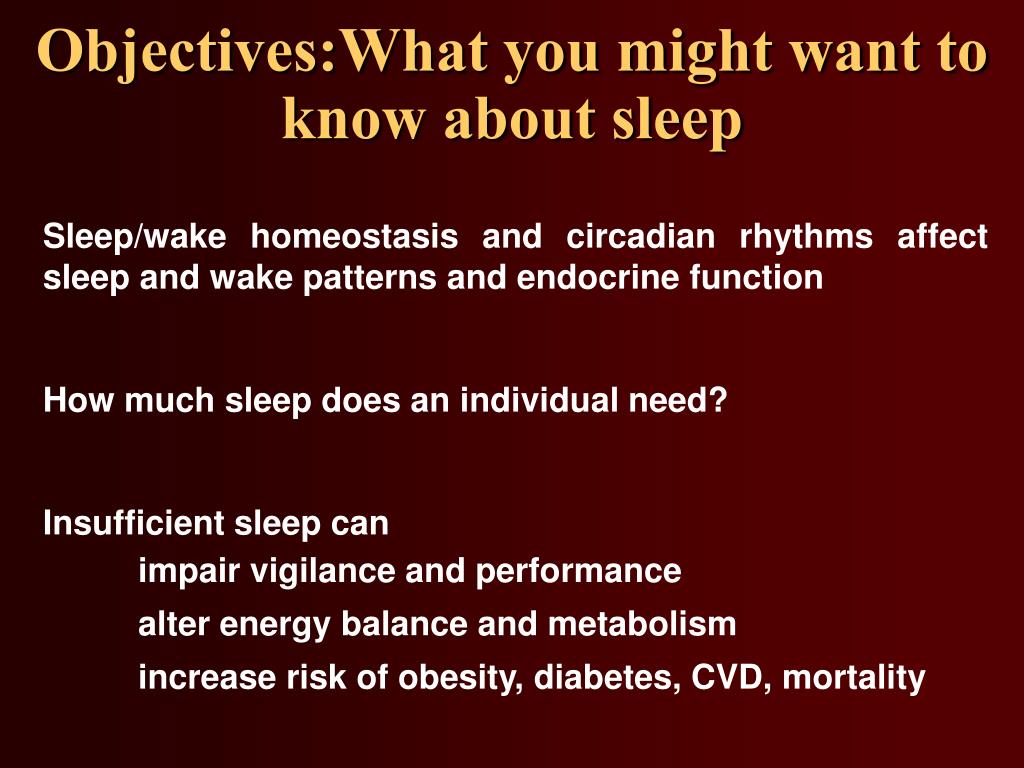 Objectives:What you might want to know about sleep

Sleep/wake homeostasis and circadian rhythms affect sleep and wake patterns and endocrine function

How much sleep does an individual need?

Insufficient sleep can
impair vigilance and performance
alter energy balance and metabolism
increase risk of obesity, diabetes, CVD, mortality